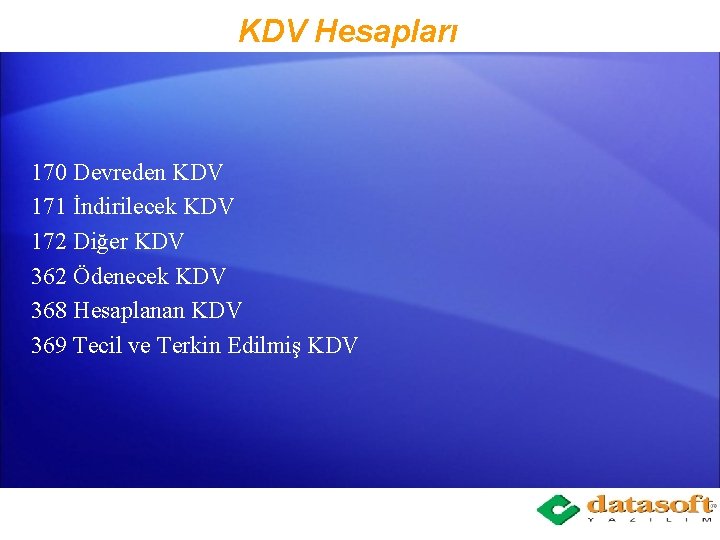 KDV Hesapları

170 Devreden KDV
171 İndirilecek KDV
172 Diğer KDV
362 Ödenecek KDV
368 Hesaplanan KDV
369 Tecil ve Terkin Edilmiş KDV

datasoft
YAZILIM